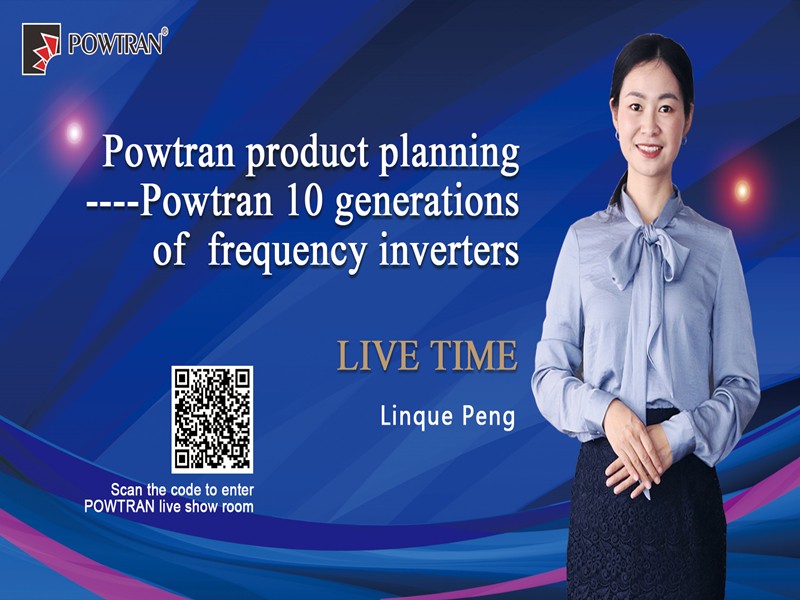 POWTRAN®

Powtran product planning
----Powtran 10 generations
of frequency inverters

LIVE TIME

Linque Peng

Scan the code to enter
POWTRAN live show room